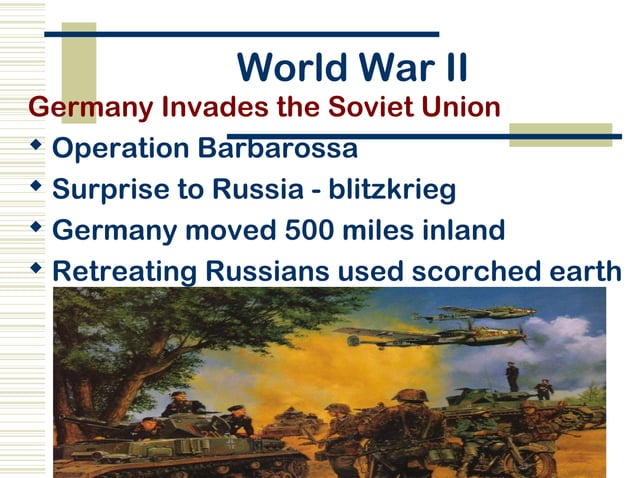 World War II

Germany Invades the Soviet Union

- Operation Barbarossa
- Surprise to Russia - blitzkrieg
- Germany moved 500 miles inland
- Retreating Russians used scorched earth